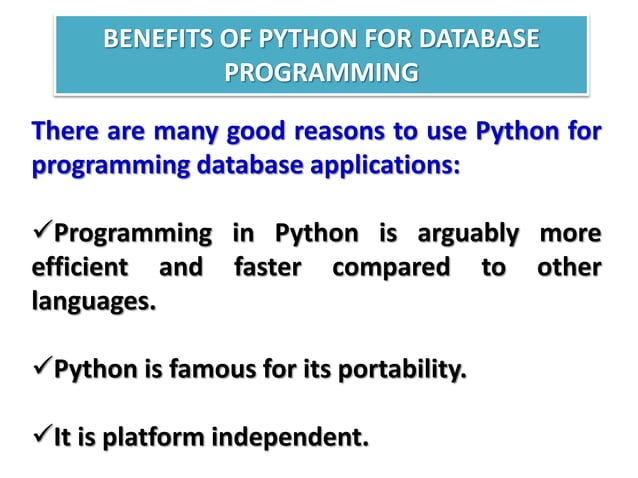 BENEFITS OF PYTHON FOR DATABASE PROGRAMMING

There are many good reasons to use Python for programming database applications:

✓Programming in Python is arguably more efficient and faster compared to other languages.

✓Python is famous for its portability.

✓It is platform independent.